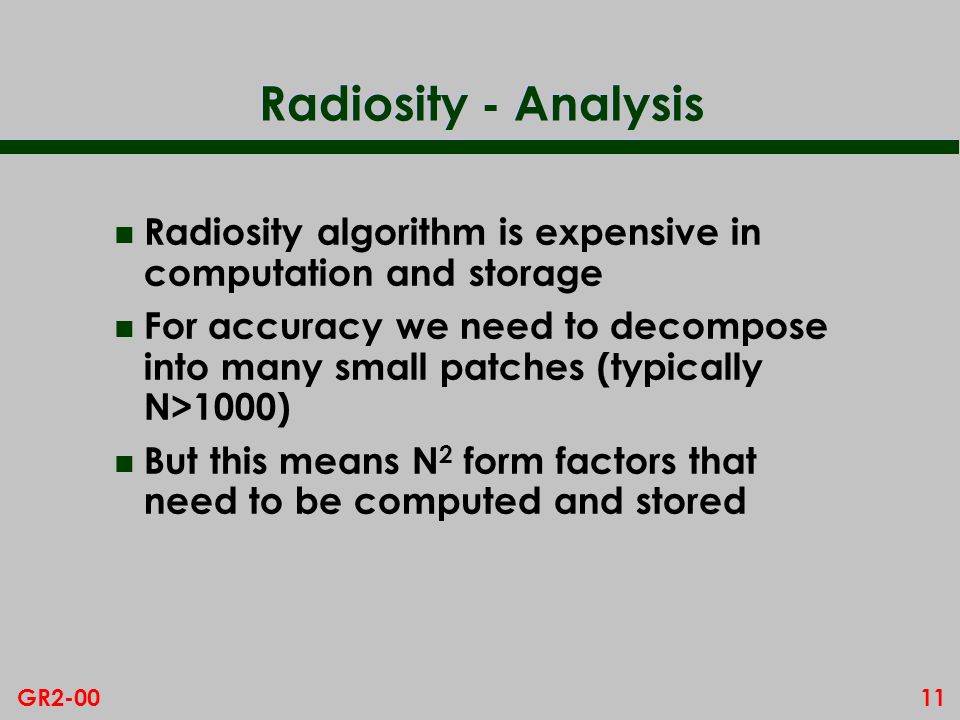 Radiosity - Analysis

- Radiosity algorithm is expensive in computation and storage
- For accuracy we need to decompose into many small patches (typically N>1000)
- But this means $N^2$ form factors that need to be computed and stored

GR2-00

11